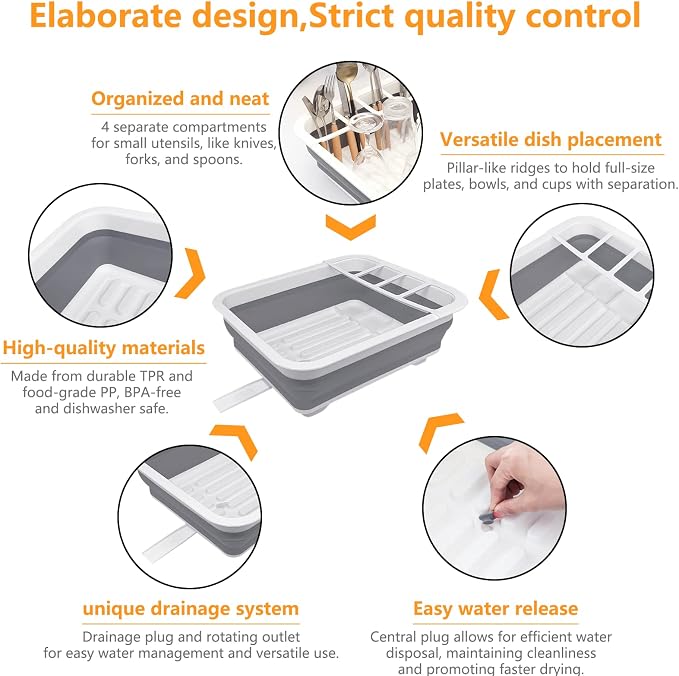 Elaborate design,Strict quality control

Organized and neat

4 separate compartments for small utensils, like knives, forks, and spoons.

Versatile dish placement

Pillar-like ridges to hold full-size plates, bowls, and cups with separation.

High-quality materials

Made from durable TPR and food-grade PP, BPA-free and dishwasher safe.

unique drainage system

Drainage plug and rotating outlet for easy water management and versatile use.

Easy water release

Central plug allows for efficient water disposal, maintaining cleanliness and promoting faster drying.